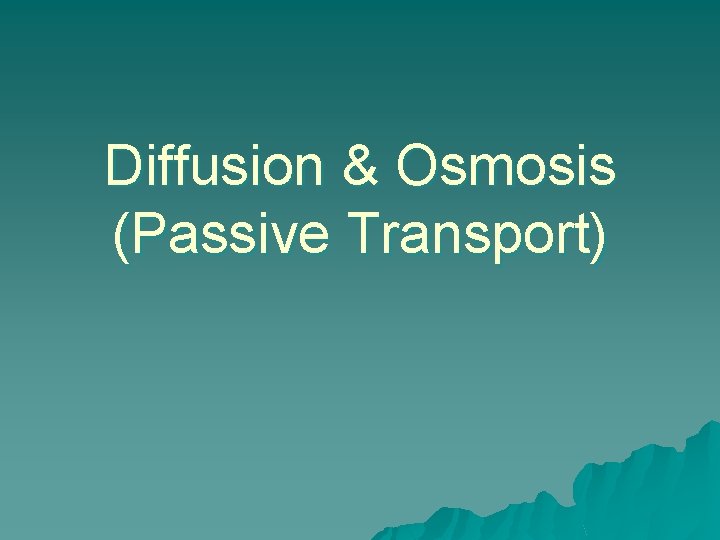 Diffusion & Osmosis
(Passive Transport)